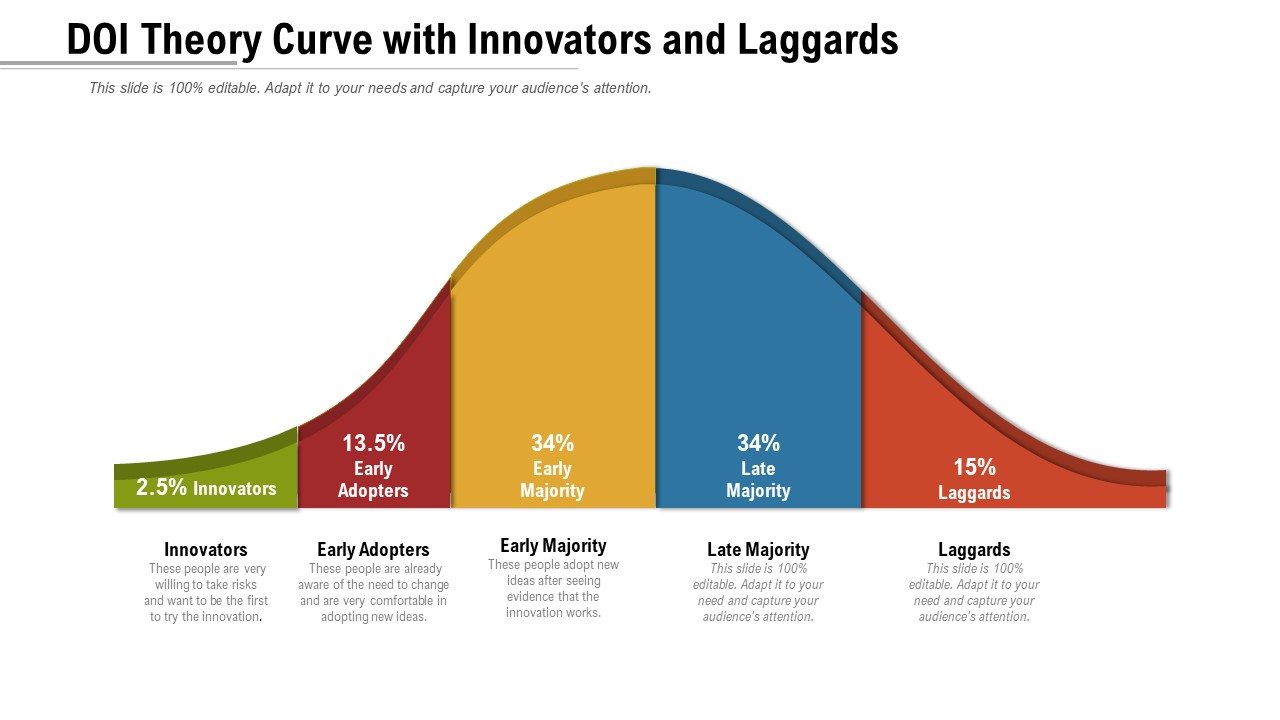 DOI Theory Curve with Innovators and Laggards

This slide is 100% editable. Adapt it to your needs and capture your audience's attention.

2.5% Innovators

13.5% Early Adopters

34% Early Majority

34% Late Majority

15% Laggards

Innovators
These people are very willing to take risks and want to be the first to try the innovation.

Early Adopters
These people are already aware of the need to change and are very comfortable in adopting new ideas.

Early Majority
These people adopt new ideas after seeing evidence that the innovation works.

Late Majority
This slide is 100% editable. Adapt it to your need and capture your audience's attention.

Laggards
This slide is 100% editable. Adapt it to your need and capture your audience's attention.